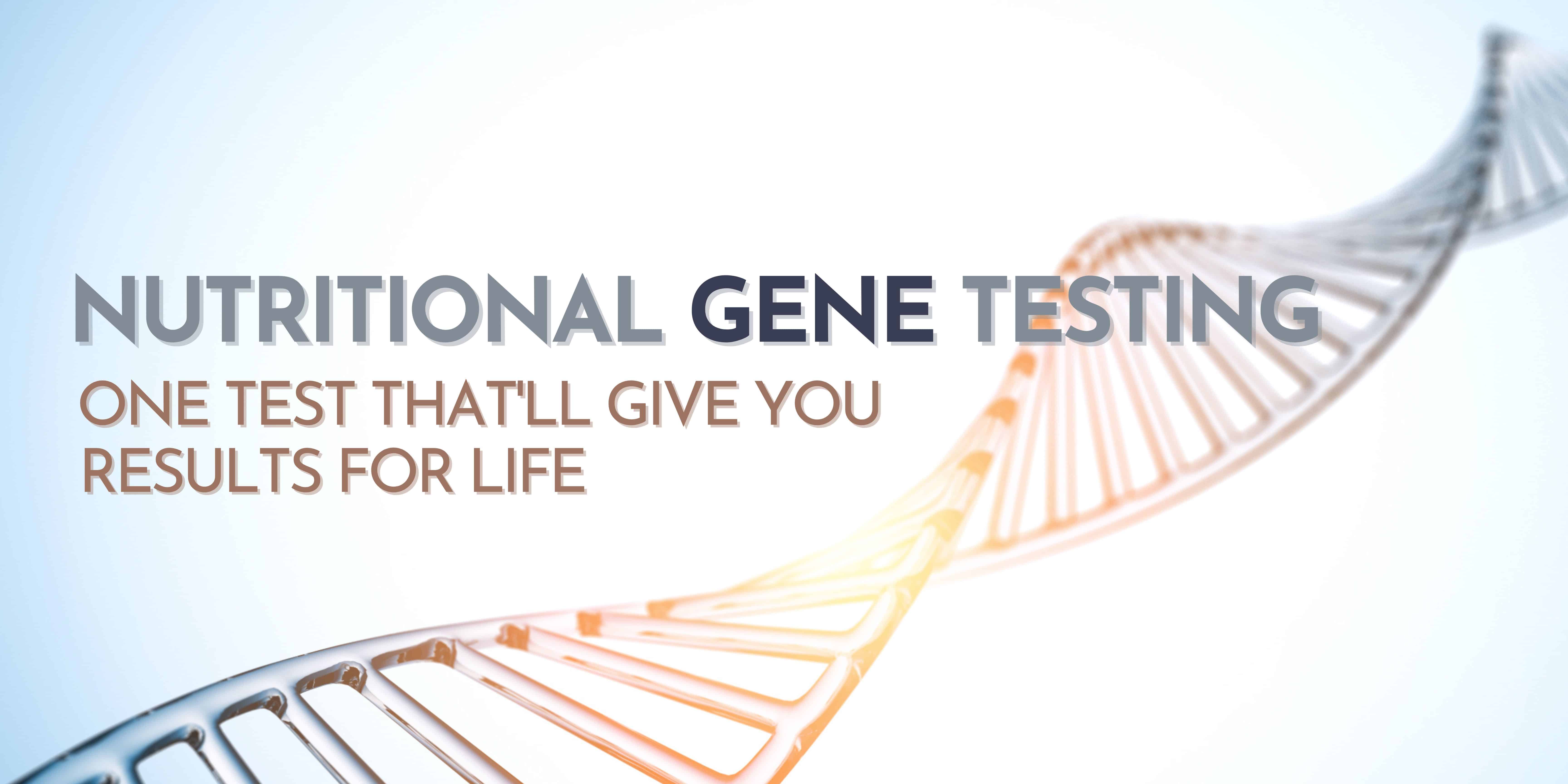 NUTRITIONAL GENE TESTING

ONE TEST THAT'LL GIVE YOU RESULTS FOR LIFE